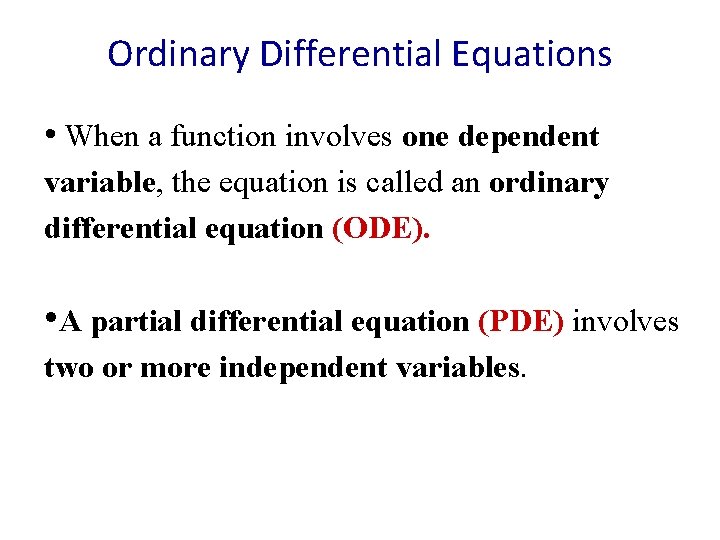 Ordinary Differential Equations

• When a function involves one dependent variable, the equation is called an ordinary differential equation (ODE).

•A partial differential equation (PDE) involves two or more independent variables.